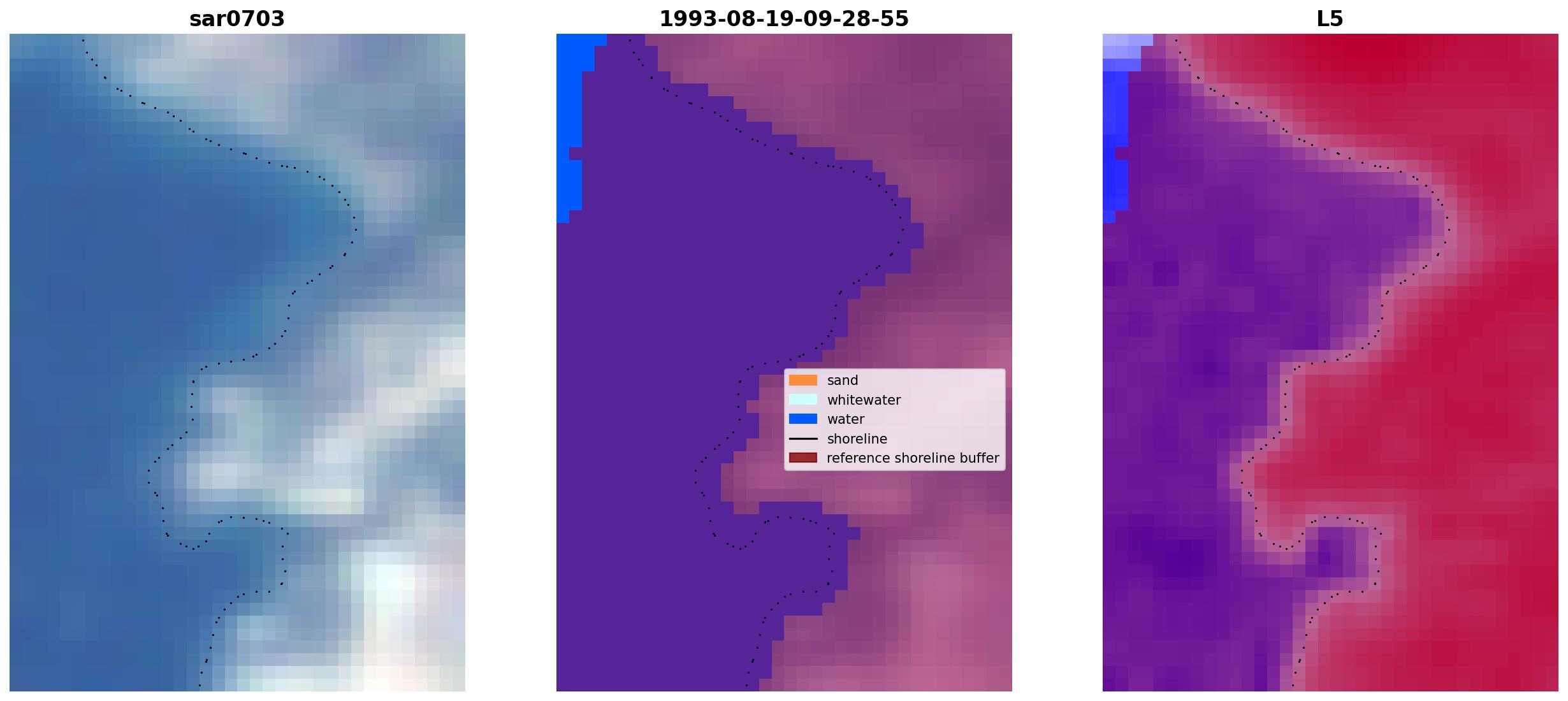 sar0703

1993-08-19-09-28-55

sand
whitewater
water
shoreline
reference shoreline buffer

L5